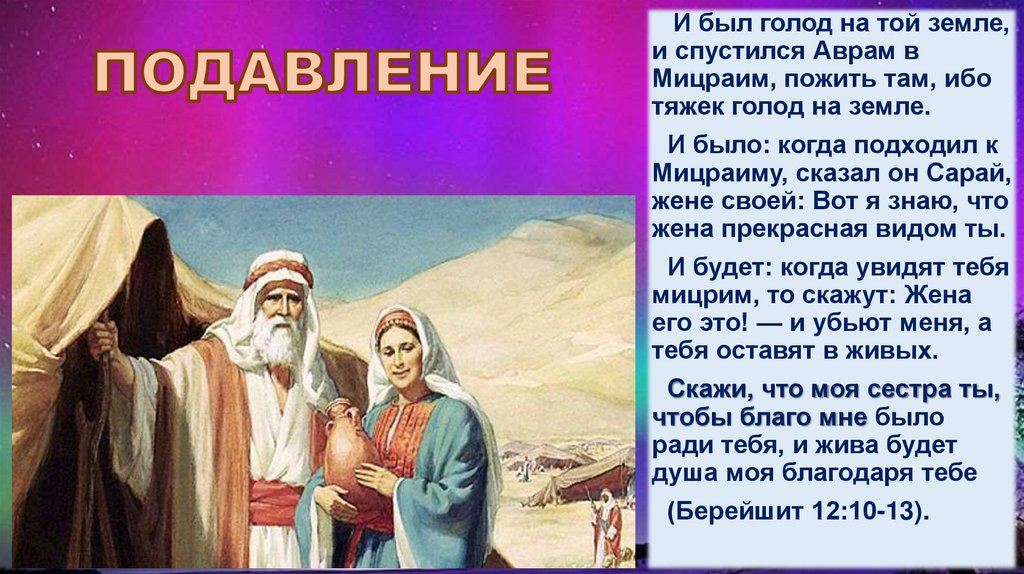 ПОДАВЛЕНИЕ

И был голод на той земле, и спустился Аврам в Мицраим, пожить там, ибо тяжек голод на земле.

И было: когда подходил к Мицраиму, сказал он Сарай, жене своей: Вот я знаю, что жена прекрасная видом ты.

И будет: когда увидят тебя мицрим, то скажут: Жена его это! — и убьют меня, а тебя оставят в живых.

Скажи, что моя сестра ты, чтобы благо мне было ради тебя, и жива будет душа моя благодаря тебе

(Берейшит 12:10-13).